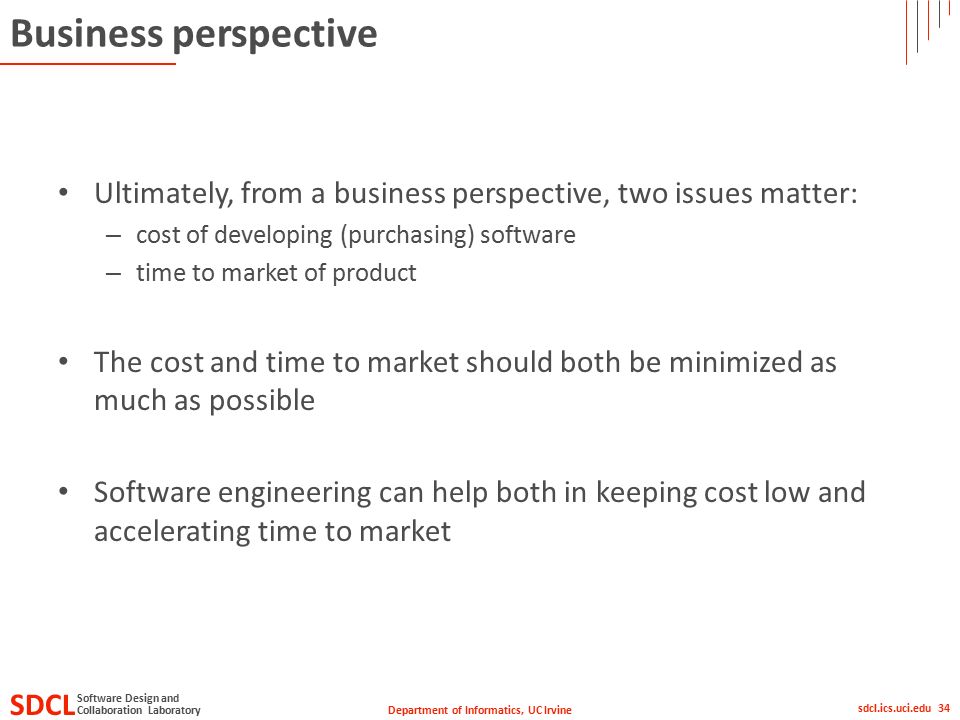 Business perspective

• Ultimately, from a business perspective, two issues matter:
– cost of developing (purchasing) software
– time to market of product

• The cost and time to market should both be minimized as much as possible

• Software engineering can help both in keeping cost low and accelerating time to market

SDCL Software Design and Collaboration Laboratory

Department of Informatics, UC Irvine

sdcl.ics.uci.edu 34